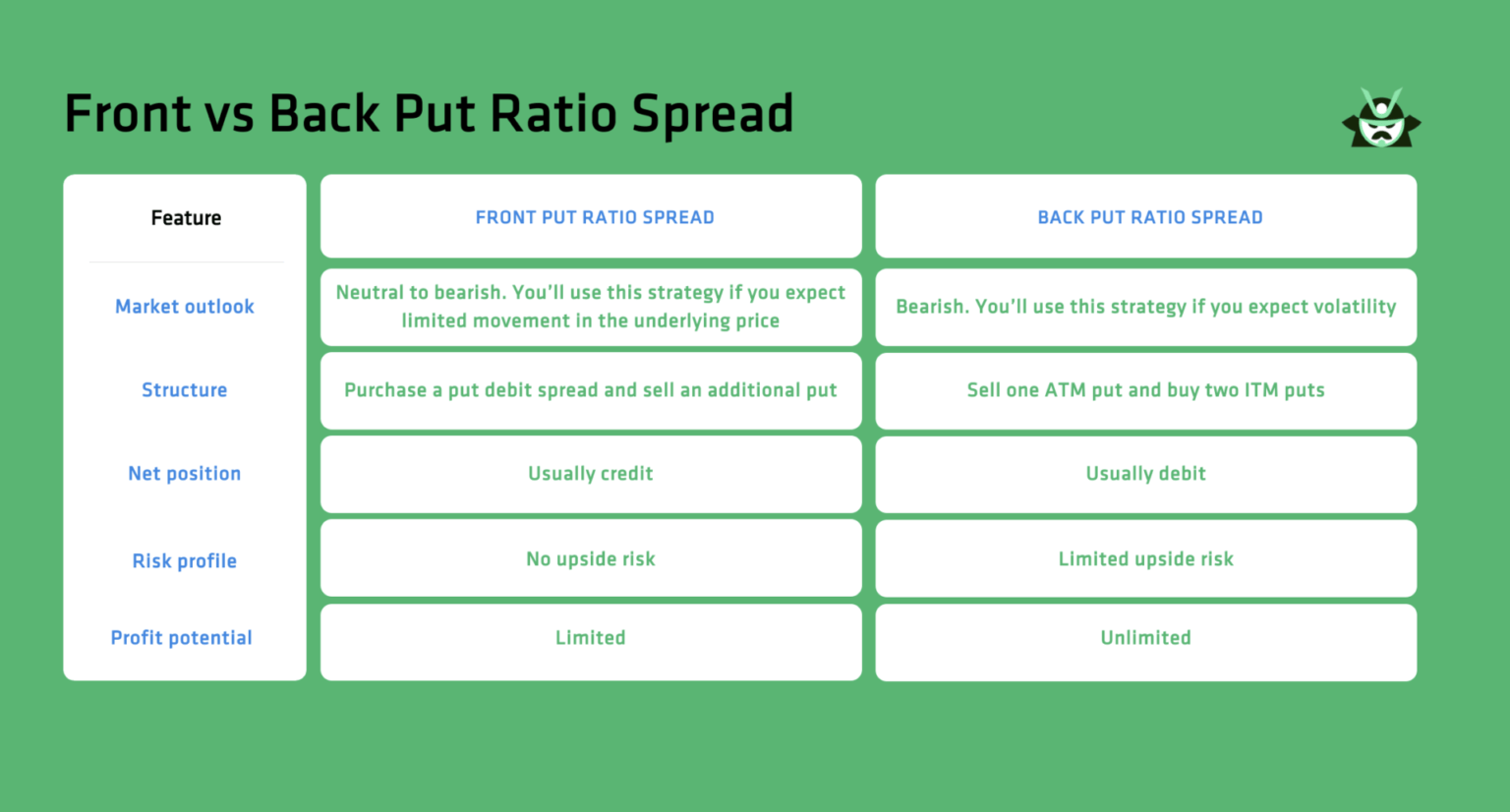 Front vs Back Put Ratio Spread

| Feature | FRONT PUT RATIO SPREAD | BACK PUT RATIO SPREAD |
|---|---|---|
| Market outlook | Neutral to bearish. You'll use this strategy if you expect limited movement in the underlying price | Bearish. You'll use this strategy if you expect volatility |
| Structure | Purchase a put debit spread and sell an additional put | Sell one ATM put and buy two ITM puts |
| Net position | Usually credit | Usually debit |
| Risk profile | No upside risk | Limited upside risk |
| Profit potential | Limited | Unlimited |